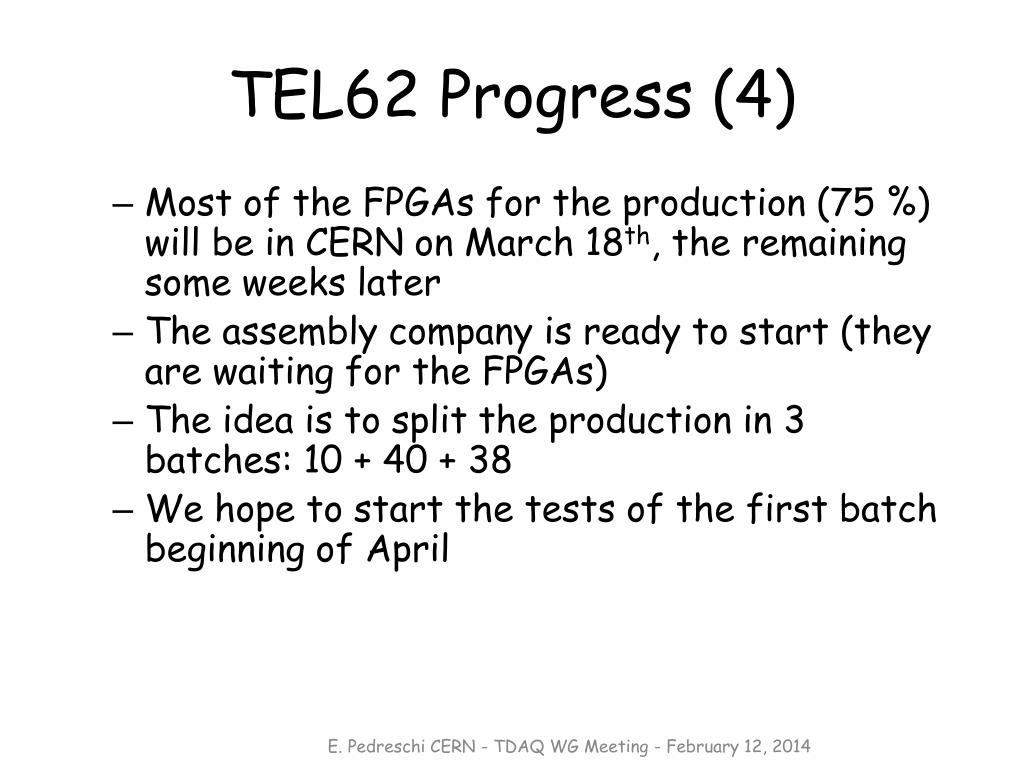 TEL62 Progress (4)

– Most of the FPGAs for the production (75 %) will be in CERN on March 18$^{th}$, the remaining some weeks later
– The assembly company is ready to start (they are waiting for the FPGAs)
– The idea is to split the production in 3 batches: 10 + 40 + 38
– We hope to start the tests of the first batch beginning of April

E. Pedreschi CERN - TDAQ WG Meeting - February 12, 2014